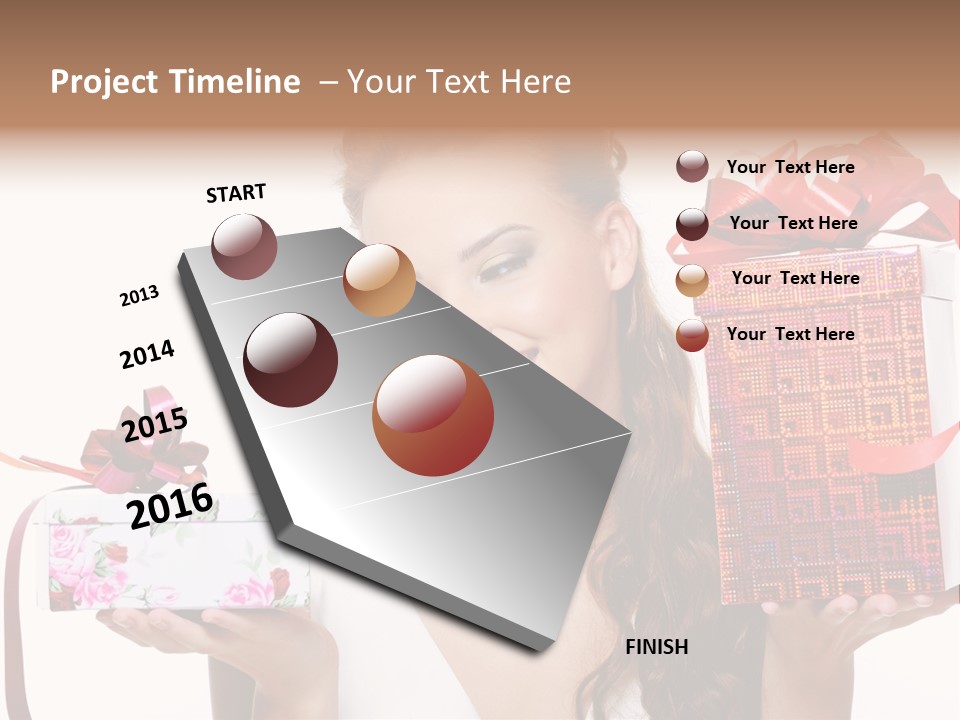 Project Timeline – Your Text Here

START

2013

2014

2015

2016

FINISH

Your Text Here

Your Text Here

Your Text Here

Your Text Here